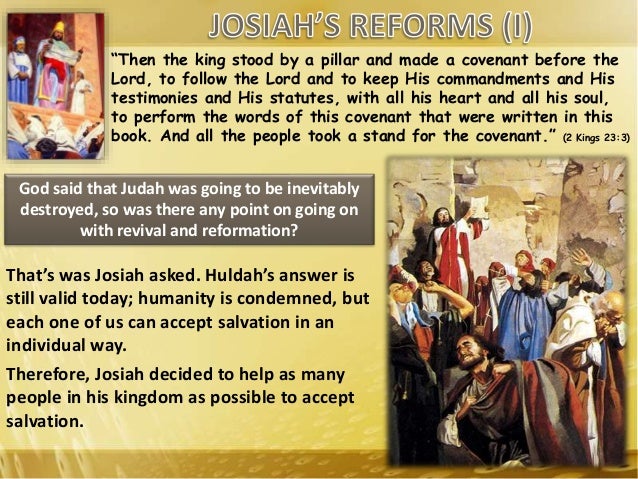 JOSIAH'S REFORMS (I)

"Then the king stood by a pillar and made a covenant before the Lord, to follow the Lord and to keep His commandments and His testimonies and His statutes, with all his heart and all his soul, to perform the words of this covenant that were written in this book. And all the people took a stand for the covenant." (2 Kings 23:3)

God said that Judah was going to be inevitably destroyed, so was there any point on going on with revival and reformation?

That's was Josiah asked. Huldah's answer is still valid today; humanity is condemned, but each one of us can accept salvation in an individual way.

Therefore, Josiah decided to help as many people in his kingdom as possible to accept salvation.